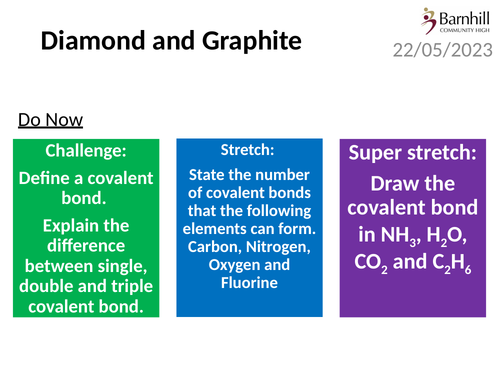 Diamond and Graphite

Barnhill
COMMUNITY HIGH

22/05/2023

Do Now

Challenge:

Define a covalent bond.

Explain the difference between single, double and triple covalent bond.

Stretch:

State the number of covalent bonds that the following elements can form. Carbon, Nitrogen, Oxygen and Fluorine

Super stretch:

Draw the covalent bond in $NH_3$, $H_2O$, $CO_2$ and $C_2H_6$